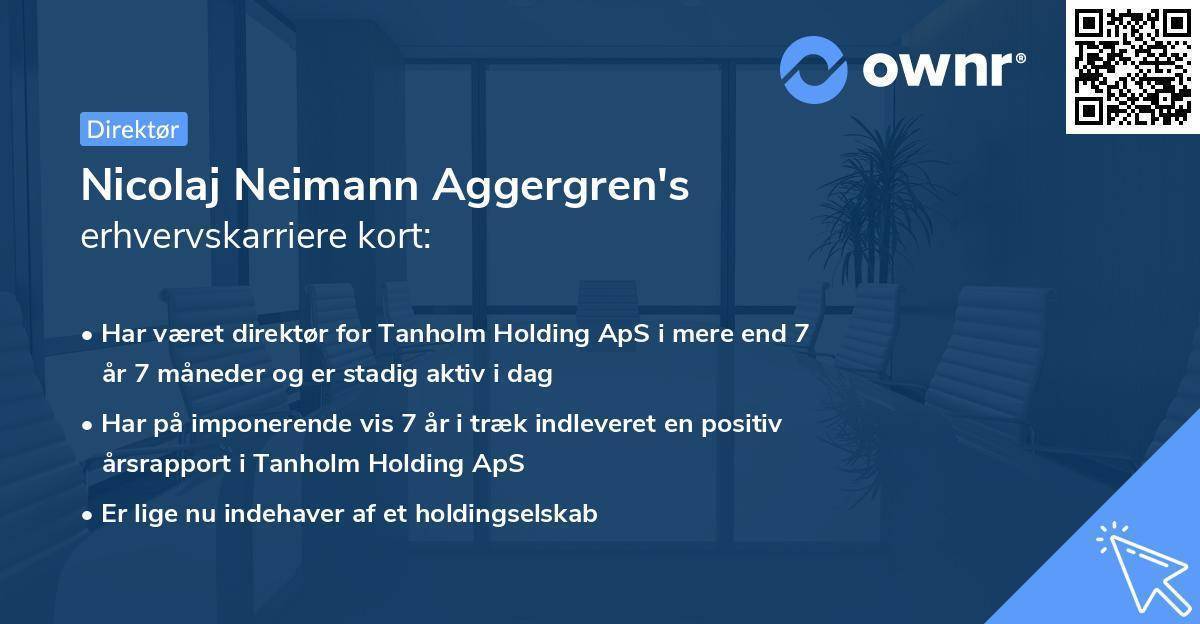 ownr®

Direktør

Nicolaj Neimann Aggergren's
erhvervskarriere kort:

• Har været direktør for Tanholm Holding ApS i mere end 7 år 7 måneder og er stadig aktiv i dag
• Har på imponerende vis 7 år i træk indleveret en positiv årsrapport i Tanholm Holding ApS
• Er lige nu indehaver af et holdingselskab